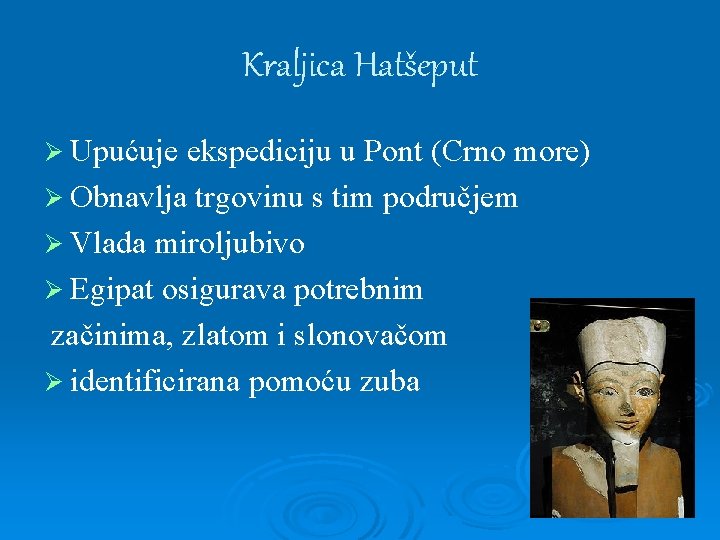 Kraljica Hatšeput

➢ Upućuje ekspediciju u Pont (Crno more)
➢ Obnavlja trgovinu s tim područjem
➢ Vlada miroljubivo
➢ Egipat osigurava potrebnim začinima, zlatom i slonovačom
➢ identificirana pomoću zuba